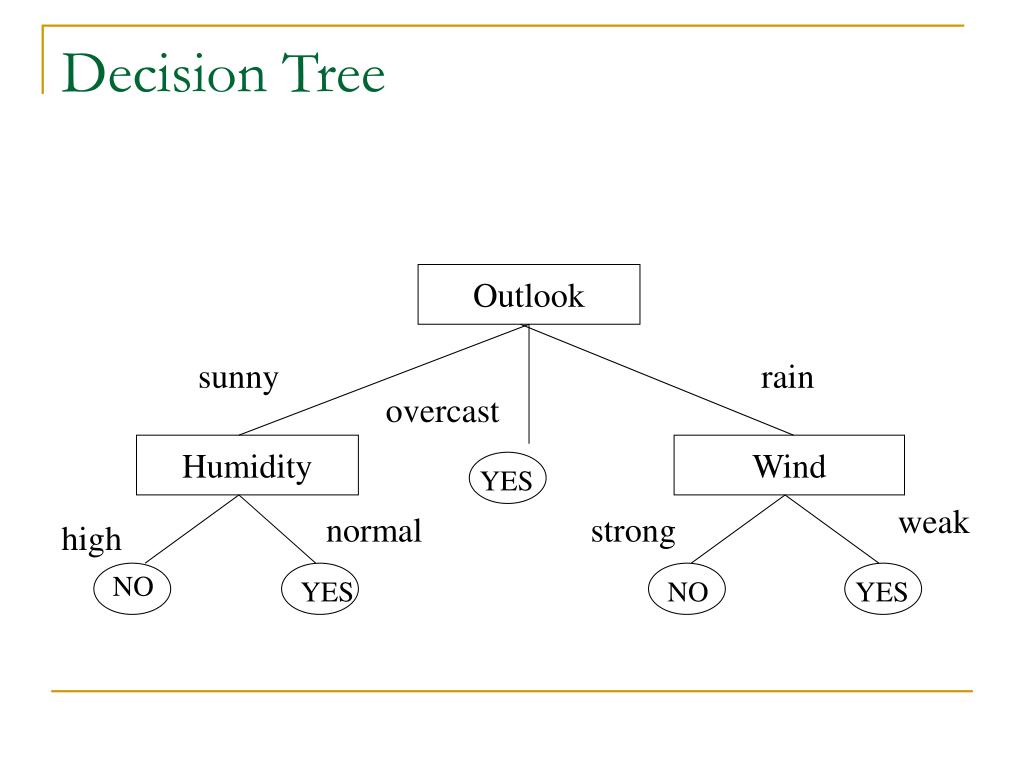 Decision Tree

Outlook

sunny

overcast

rain

Humidity

YES

Wind

high

normal

strong

weak

NO

YES

NO

YES